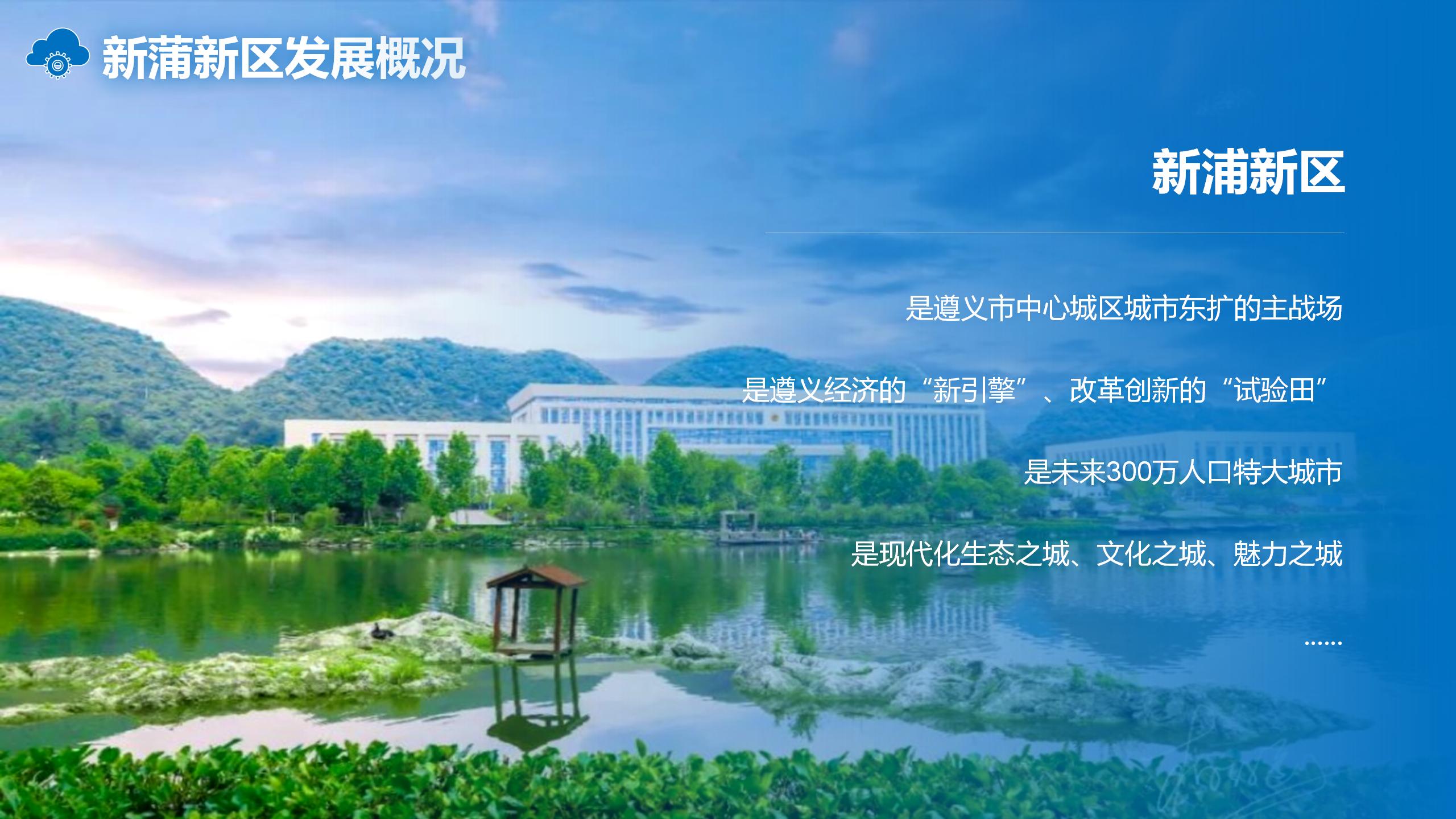 新蒲新区发展概况

新浦新区

是遵义市中心城区城市东扩的主战场

是遵义经济的“新引擎”、改革创新的“试验田”

是未来300万人口特大城市

是现代化生态之城、文化之城、魅力之城

……